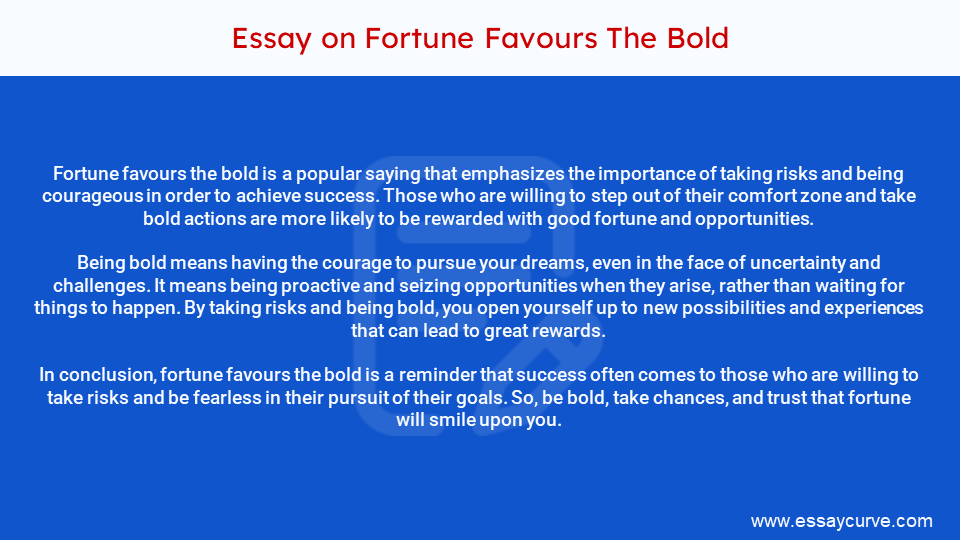 Essay on Fortune Favours The Bold

Fortune favours the bold is a popular saying that emphasizes the importance of taking risks and being courageous in order to achieve success. Those who are willing to step out of their comfort zone and take bold actions are more likely to be rewarded with good fortune and opportunities.

Being bold means having the courage to pursue your dreams, even in the face of uncertainty and challenges. It means being proactive and seizing opportunities when they arise, rather than waiting for things to happen. By taking risks and being bold, you open yourself up to new possibilities and experiences that can lead to great rewards.

In conclusion, fortune favours the bold is a reminder that success often comes to those who are willing to take risks and be fearless in their pursuit of their goals. So, be bold, take chances, and trust that fortune will smile upon you.

www.essaycurve.com